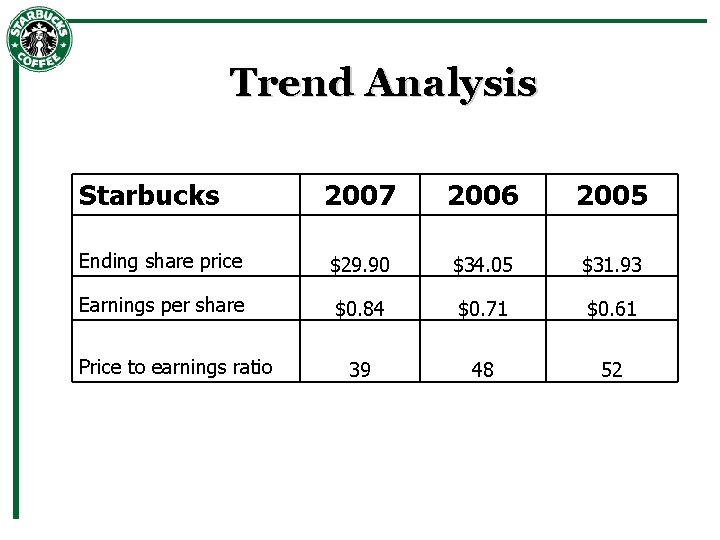 STARBUCKS COFFEE

Trend Analysis

| Starbucks | 2007 | 2006 | 2005 |
|---|---|---|---|
| Ending share price | \$29.90 | \$34.05 | \$31.93 |
| Earnings per share | \$0.84 | \$0.71 | \$0.61 |
| Price to earnings ratio | 39 | 48 | 52 |